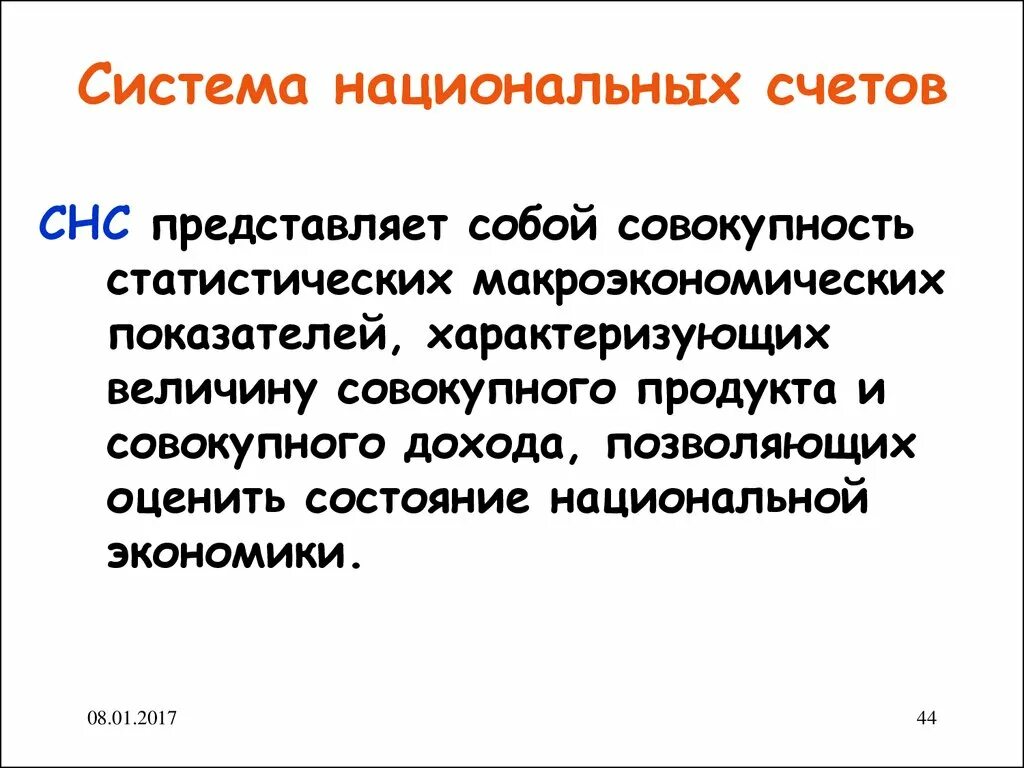 Система национальных счетов

СНС представляет собой совокупность статистических макроэкономических показателей, характеризующих величину совокупного продукта и совокупного дохода, позволяющих оценить состояние национальной экономики.

08.01.2017

44